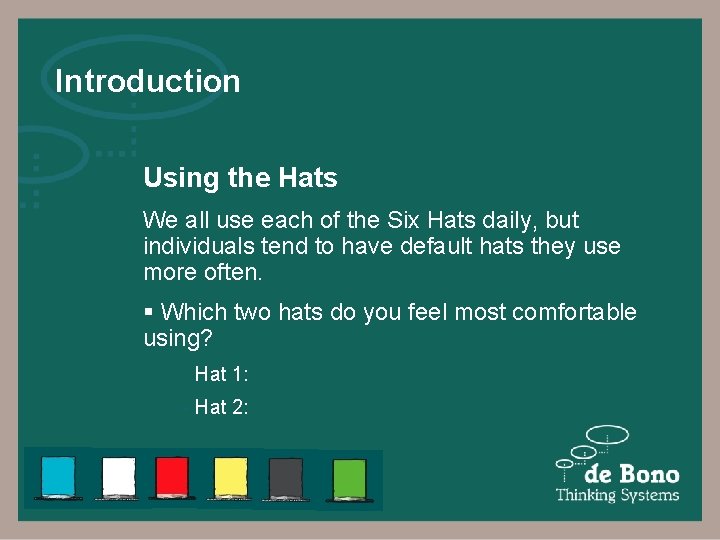 Introduction

Using the Hats

We all use each of the Six Hats daily, but individuals tend to have default hats they use more often.

▪ Which two hats do you feel most comfortable using?

Hat 1:

Hat 2:

de Bono
Thinking Systems